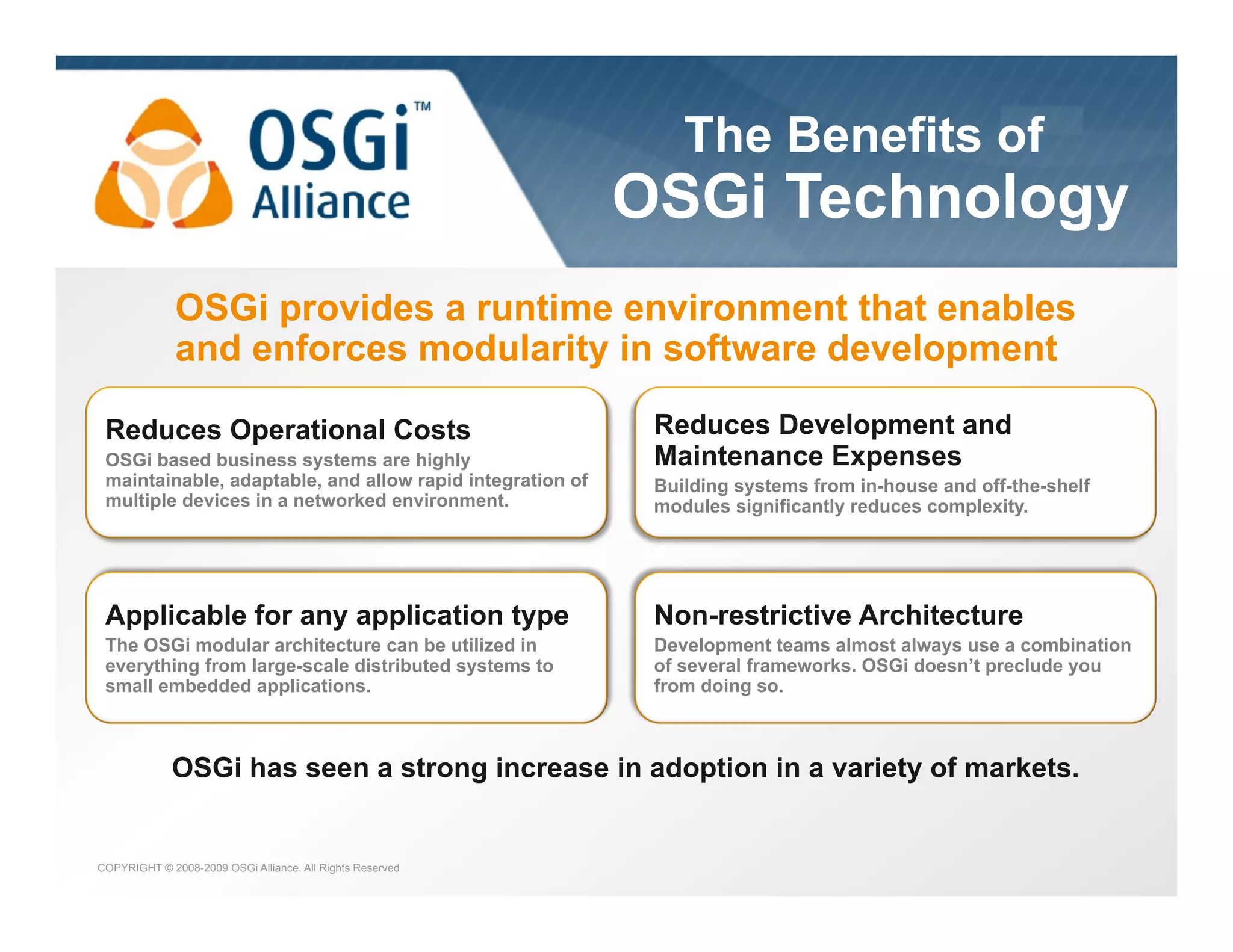 OSGi™ Alliance

The Benefits of OSGi Technology

OSGi provides a runtime environment that enables and enforces modularity in software development

Reduces Operational Costs
OSGi based business systems are highly maintainable, adaptable, and allow rapid integration of multiple devices in a networked environment.

Reduces Development and Maintenance Expenses
Building systems from in-house and off-the-shelf modules significantly reduces complexity.

Applicable for any application type
The OSGi modular architecture can be utilized in everything from large-scale distributed systems to small embedded applications.

Non-restrictive Architecture
Development teams almost always use a combination of several frameworks. OSGi doesn't preclude you from doing so.

OSGi has seen a strong increase in adoption in a variety of markets.

COPYRIGHT © 2008-2009 OSGi Alliance. All Rights Reserved